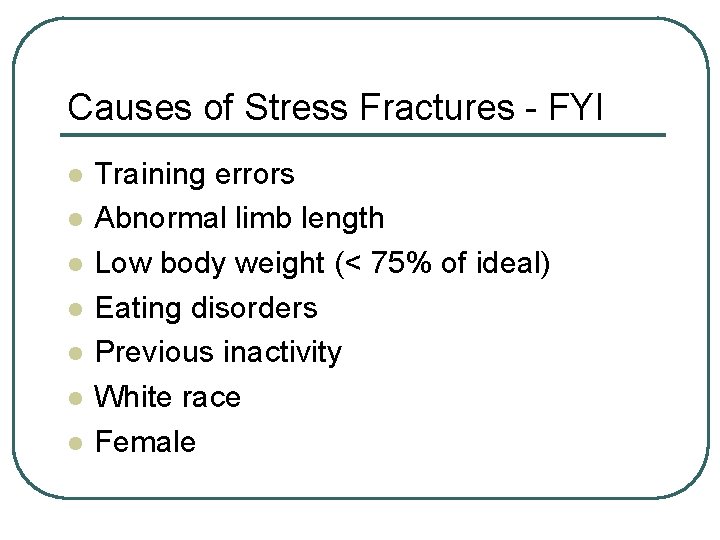 Causes of Stress Fractures - FYI

- Training errors
- Abnormal limb length
- Low body weight (< 75% of ideal)
- Eating disorders
- Previous inactivity
- White race
- Female